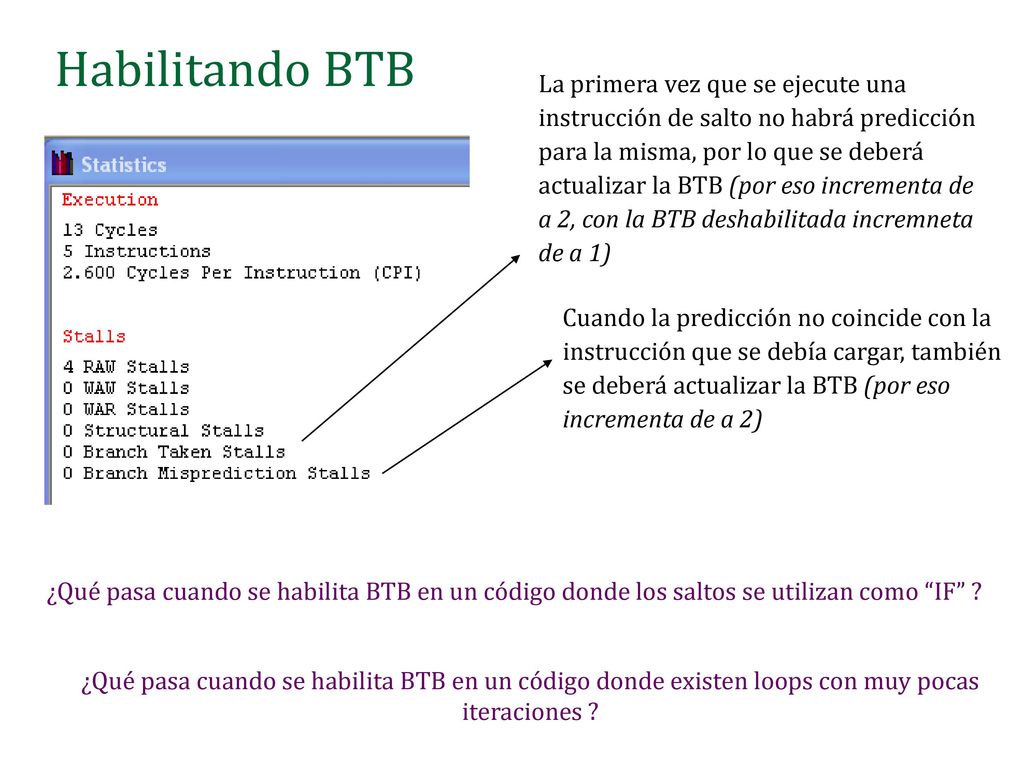 Habilitando BTB

Statistics

Execution
13 Cycles
5 Instructions
2.600 Cycles Per Instruction (CPI)

Stalls
4 RAW Stalls
0 WAW Stalls
0 WAR Stalls
0 Structural Stalls
0 Branch Taken Stalls
0 Branch Misprediction Stalls

La primera vez que se ejecute una instrucción de salto no habrá predicción para la misma, por lo que se deberá actualizar la BTB (por eso incrementa de a 2, con la BTB deshabilitada incremneta de a 1)

Cuando la predicción no coincide con la instrucción que se debía cargar, también se deberá actualizar la BTB (por eso incrementa de a 2)

¿Qué pasa cuando se habilita BTB en un código donde los saltos se utilizan como “IF” ?

¿Qué pasa cuando se habilita BTB en un código donde existen loops con muy pocas iteraciones ?